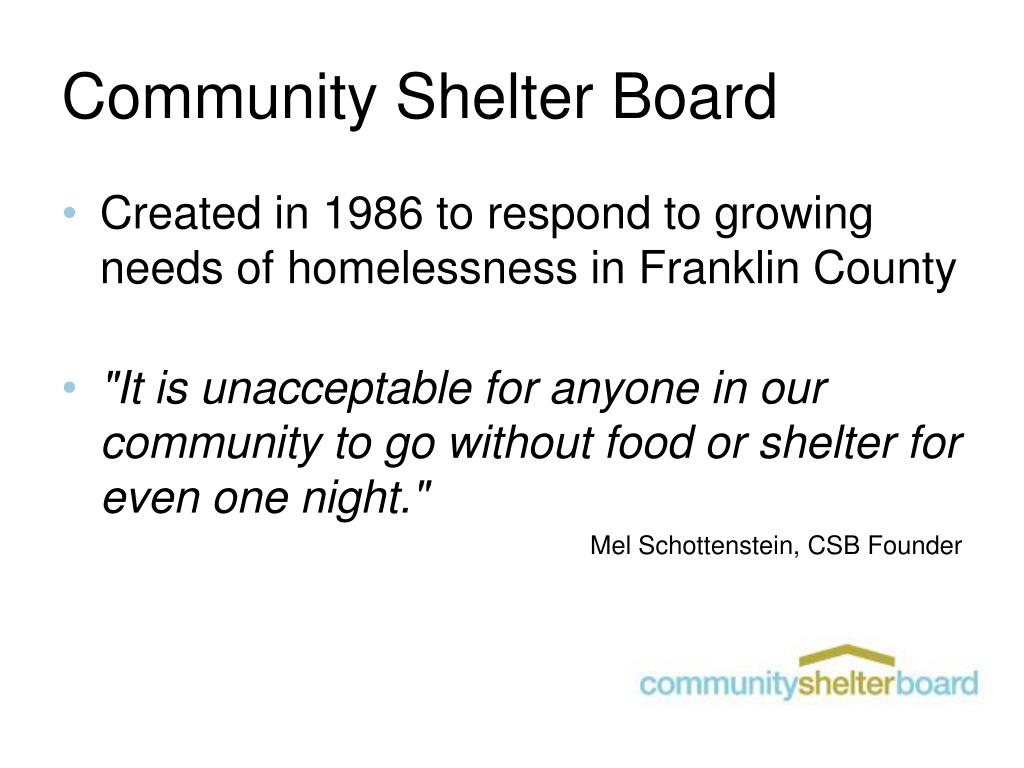 Community Shelter Board

• Created in 1986 to respond to growing needs of homelessness in Franklin County

• "It is unacceptable for anyone in our community to go without food or shelter for even one night."

Mel Schottenstein, CSB Founder

communityshelterboard